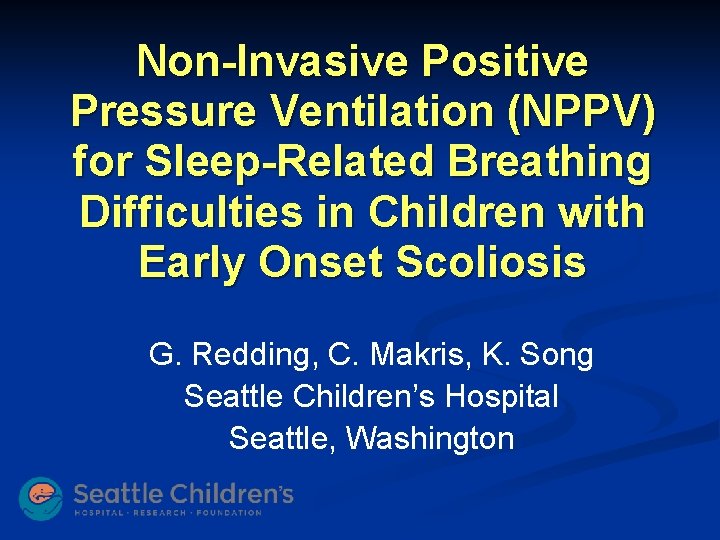 Non-Invasive Positive Pressure Ventilation (NPPV) for Sleep-Related Breathing Difficulties in Children with Early Onset Scoliosis

G. Redding, C. Makris, K. Song
Seattle Children's Hospital
Seattle, Washington

Seattle Children's
HOSPITAL · RESEARCH · FOUNDATION